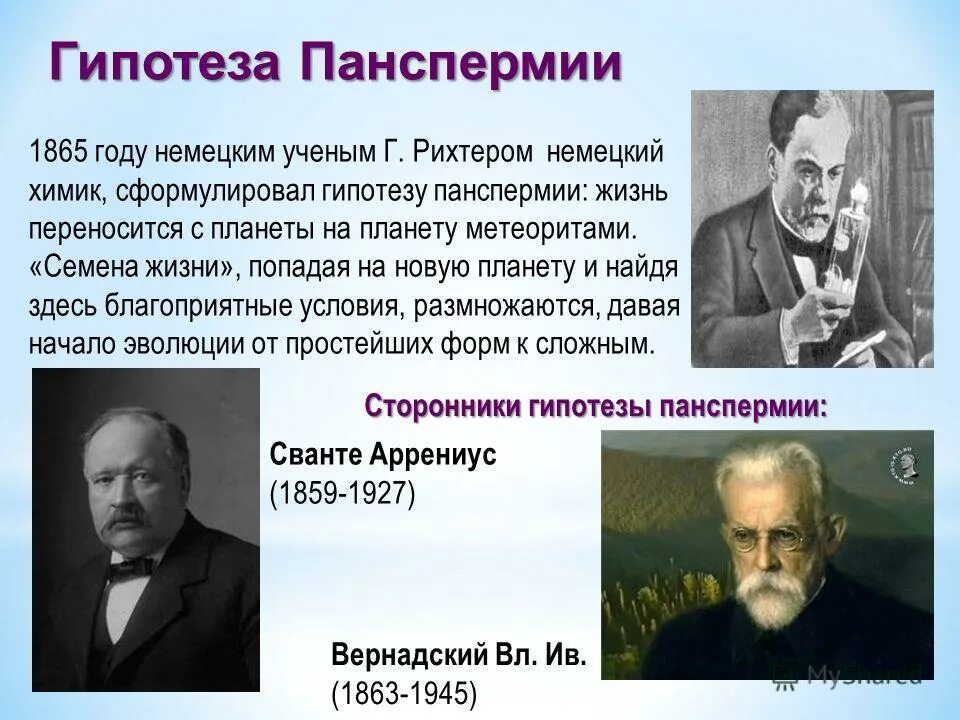 Гипотеза Панспермии

1865 году немецким ученым Г. Рихтером немецкий химик, сформулировал гипотезу панспермии: жизнь переносится с планеты на планету метеоритами. «Семена жизни», попадая на новую планету и найдя здесь благоприятные условия, размножаются, давая начало эволюции от простейших форм к сложным.

Сторонники гипотезы панспермии:

Сванте Аррениус
(1859-1927)

Вернадский Вл. Ив.
(1863-1945)

MyShared